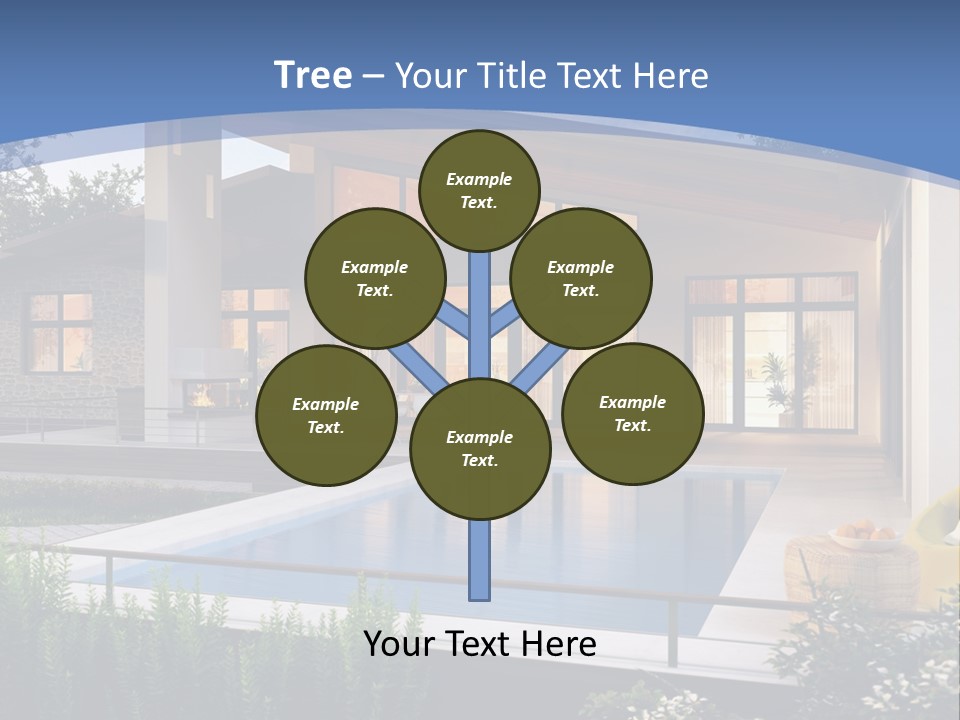 Tree – Your Title Text Here

Example Text.

Example Text.

Example Text.

Example Text.

Example Text.

Example Text.

Your Text Here